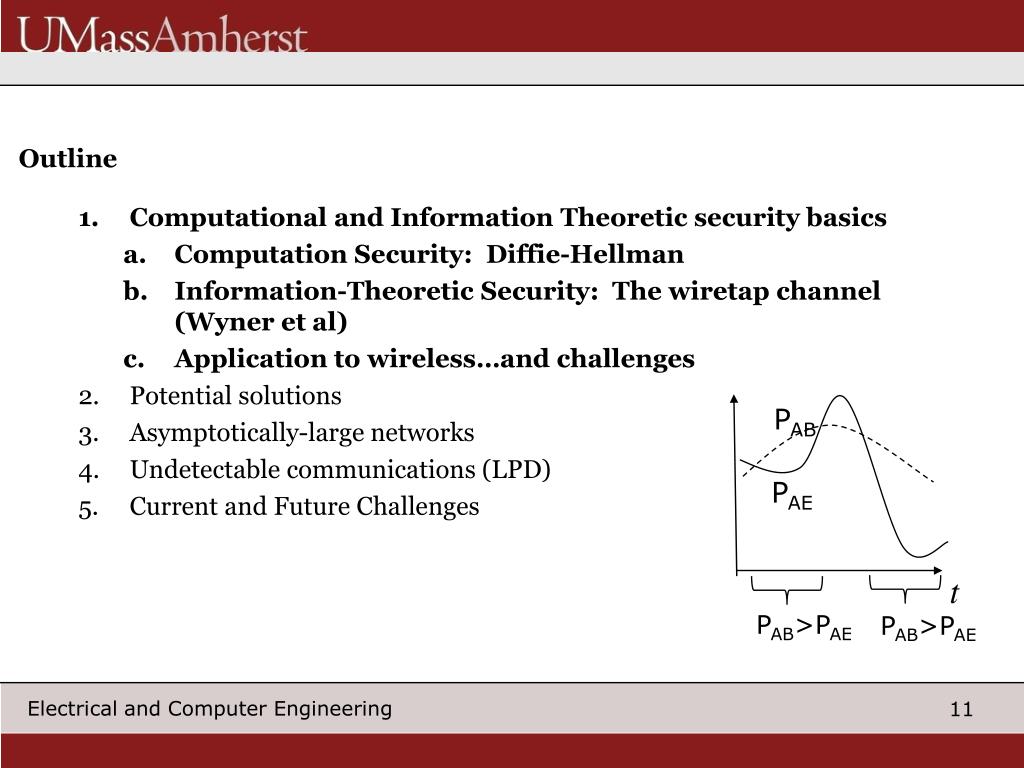 UMassAmherst

Outline

1. Computational and Information Theoretic security basics
a. Computation Security: Diffie-Hellman
b. Information-Theoretic Security: The wiretap channel (Wyner et al)
c. Application to wireless…and challenges
2. Potential solutions
3. Asymptotically-large networks
4. Undetectable communications (LPD)
5. Current and Future Challenges

$P_{AB}$

$P_{AE}$

$t$

$P_{AB}>P_{AE}$ $P_{AB}>P_{AE}$

Electrical and Computer Engineering

11